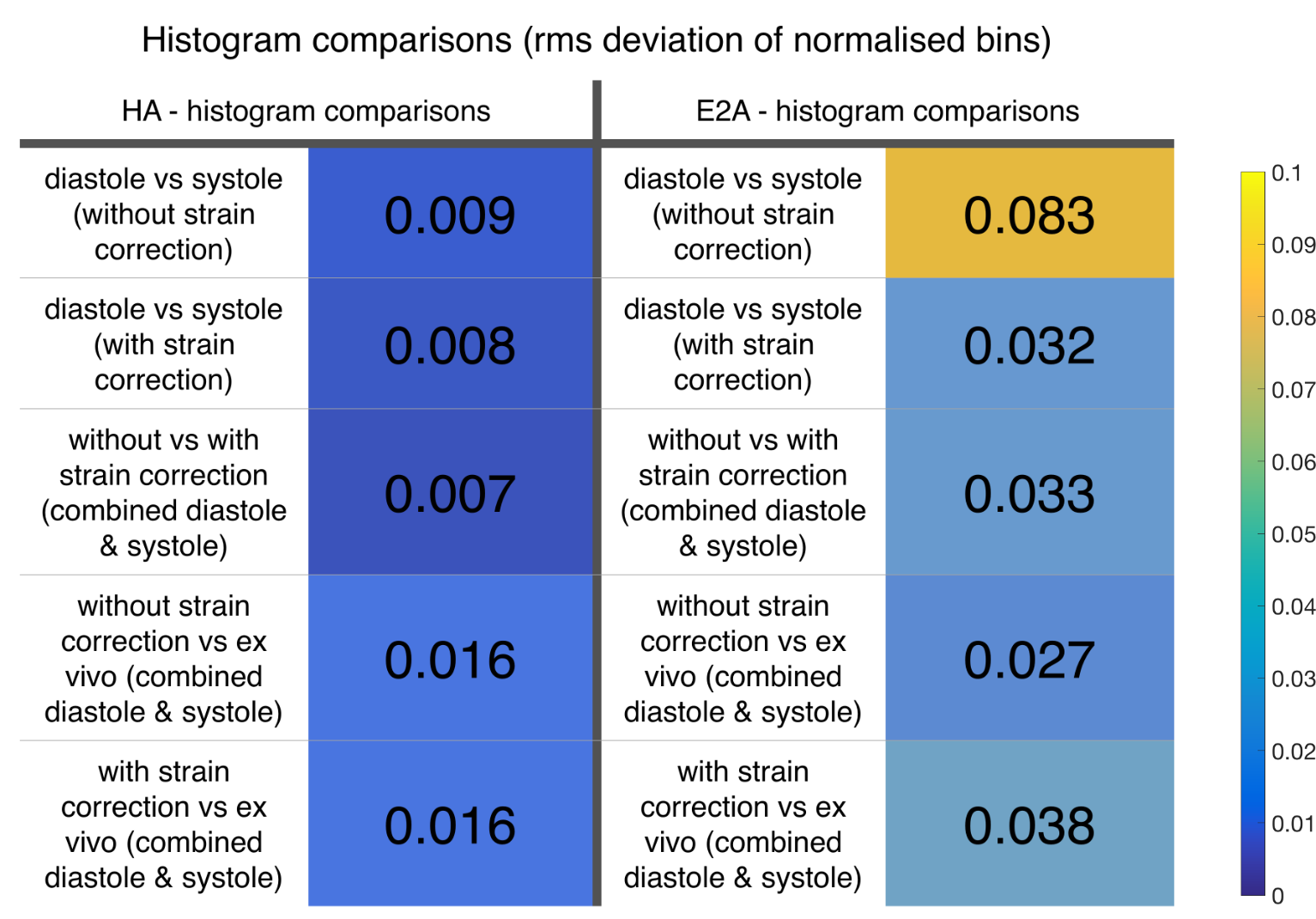 Histogram comparisons (rms deviation of normalised bins)

| HA - histogram comparisons | | E2A - histogram comparisons | |
|---|---|---|---|
| diastole vs systole (without strain correction) | 0.009 | diastole vs systole (without strain correction) | 0.083 |
| diastole vs systole (with strain correction) | 0.008 | diastole vs systole (with strain correction) | 0.032 |
| without vs with strain correction (combined diastole & systole) | 0.007 | without vs with strain correction (combined diastole & systole) | 0.033 |
| without strain correction vs ex vivo (combined diastole & systole) | 0.016 | without strain correction vs ex vivo (combined diastole & systole) | 0.027 |
| with strain correction vs ex vivo (combined diastole & systole) | 0.016 | with strain correction vs ex vivo (combined diastole & systole) | 0.038 |

0.1
0.09
0.08
0.07
0.06
0.05
0.04
0.03
0.02
0.01
0